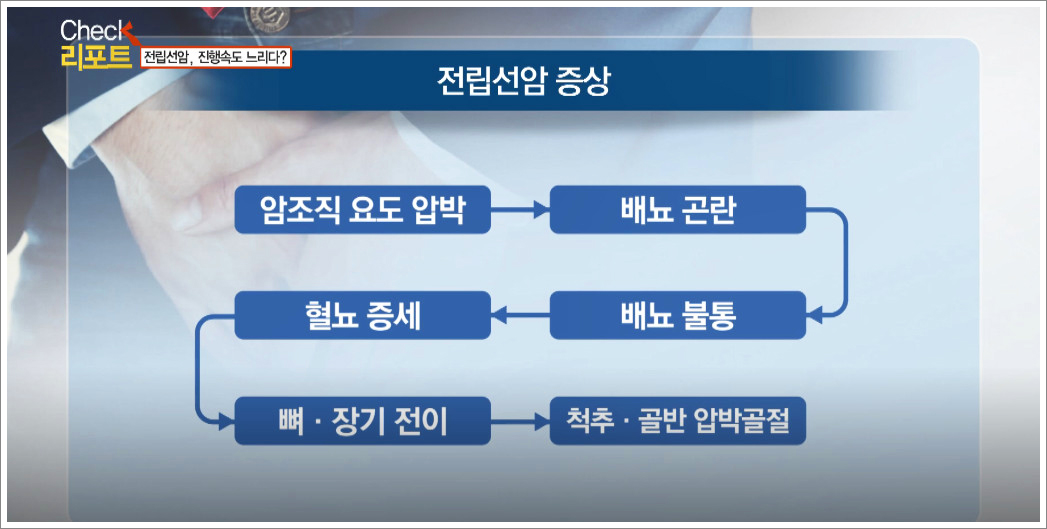 Check
리포트
전립선암, 진행속도 느리다?

전립선암 증상

암조직 요도 압박

배뇨 곤란

배뇨 불통

혈뇨 증세

뼈 · 장기 전이

척추 · 골반 압박골절